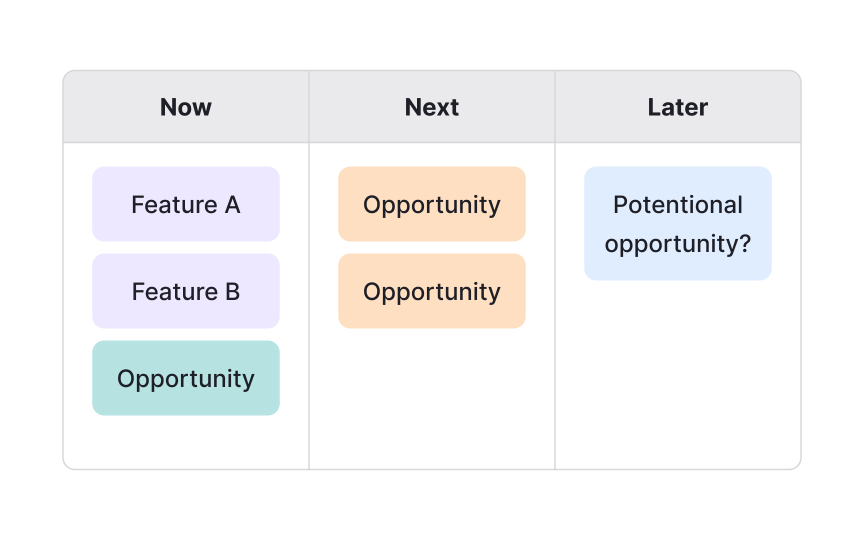 | Now | Next | Later |
|---|---|---|
| Feature A | Opportunity | Potentional opportunity? |
| Feature B | Opportunity | |
| Opportunity | | |